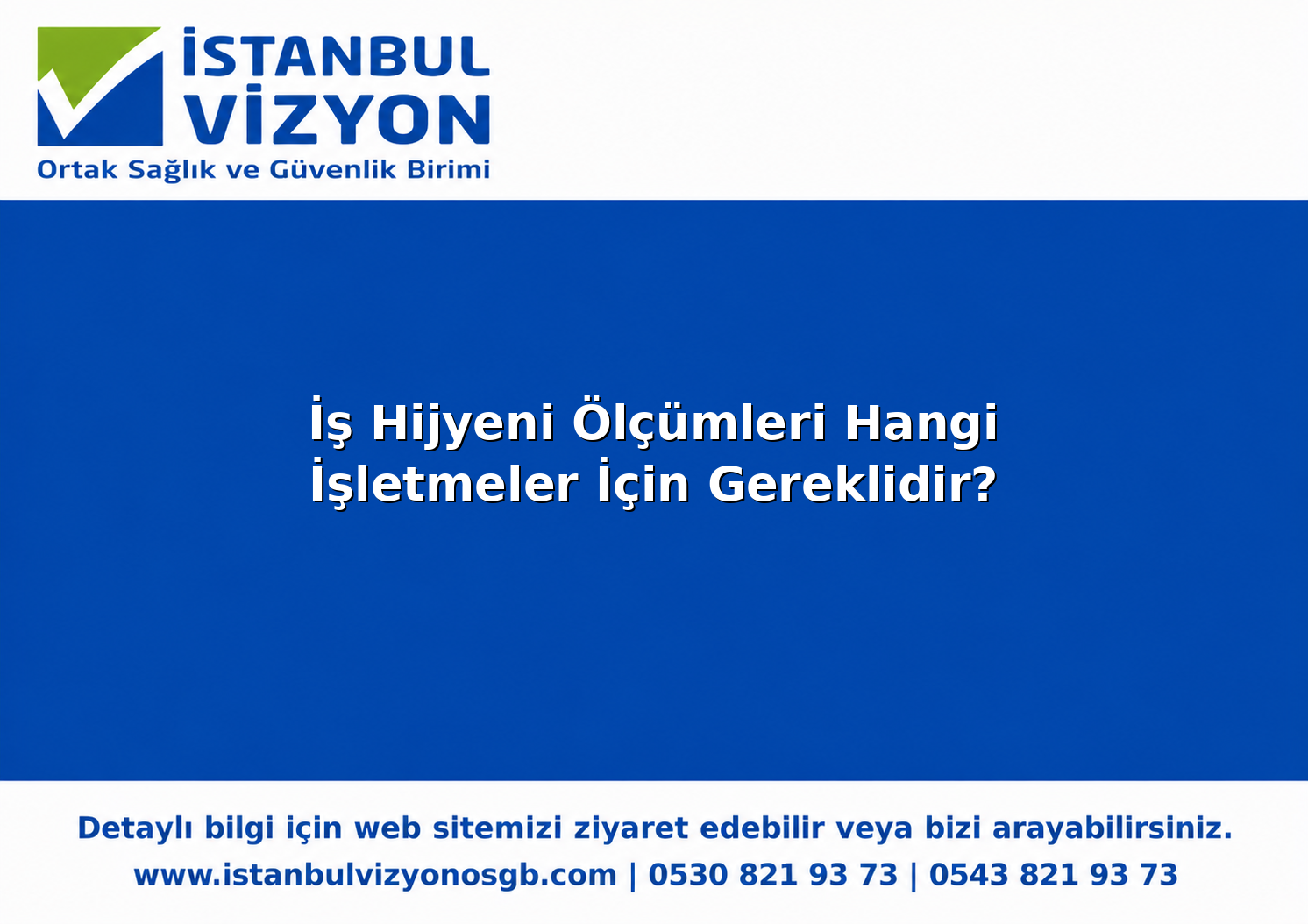 İSTANBUL VİZYON
Ortak Sağlık ve Güvenlik Birimi

İş Hijyeni Ölçümleri Hangi İşletmeler İçin Gereklidir?

Detaylı bilgi için web sitemizi ziyaret edebilir veya bizi arayabilirsiniz.
www.istanbulvizyonosgb.com | 0530 821 93 73 | 0543 821 93 73